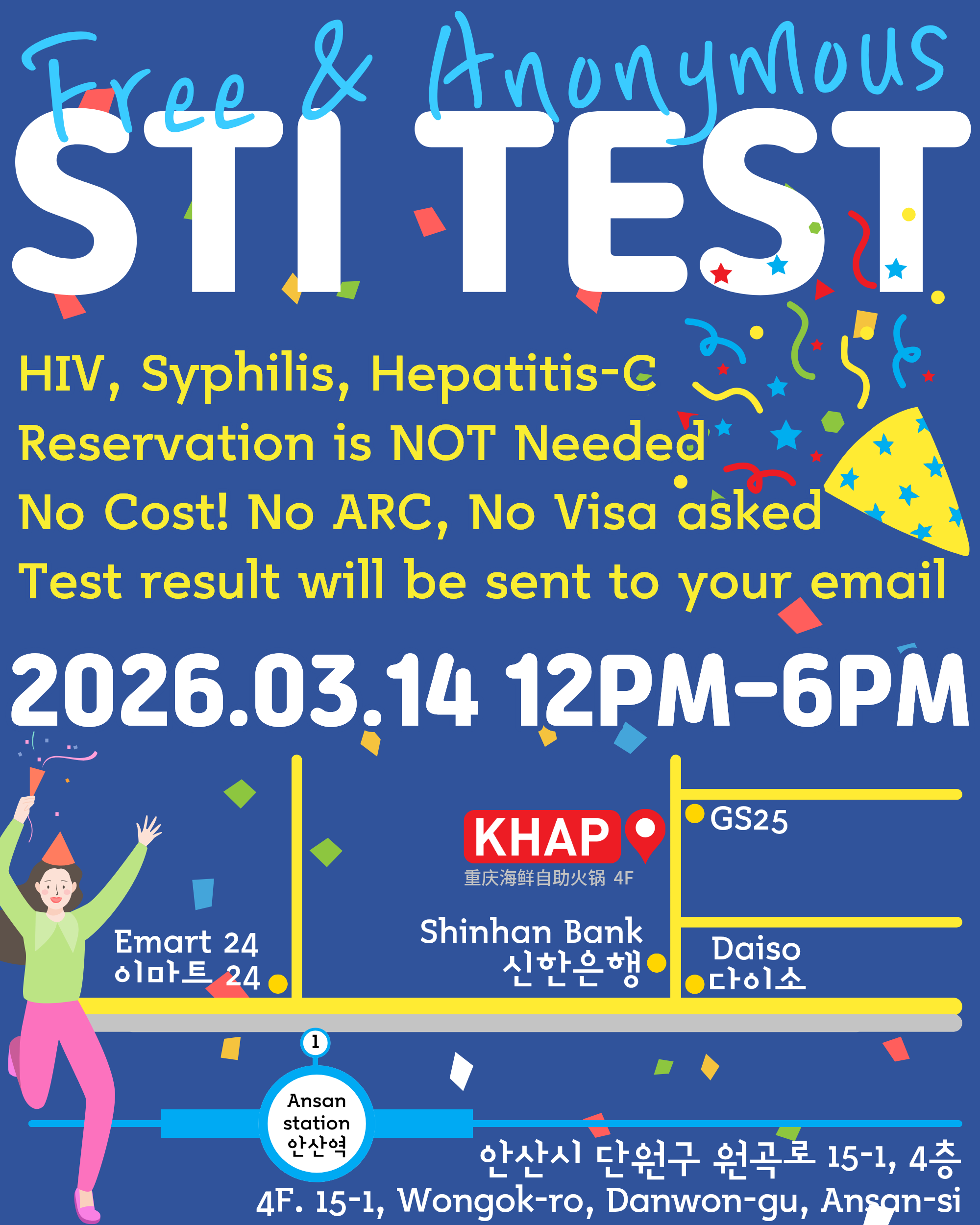 Free & Anonymous

STI TEST

HIV, Syphilis, Hepatitis-C
Reservation is NOT Needed
No Cost! No ARC, No Visa asked
Test result will be sent to your email

2026.03.14 12PM-6PM

KHAP
重庆海鲜自助火锅 4F

GS25

Emart 24
이마트 24

Shinhan Bank
신한은행

Daiso
다이소

1

Ansan station
안산역

안산시 단원구 원곡로 15-1, 4층
4F. 15-1, Wongok-ro, Danwon-gu, Ansan-si